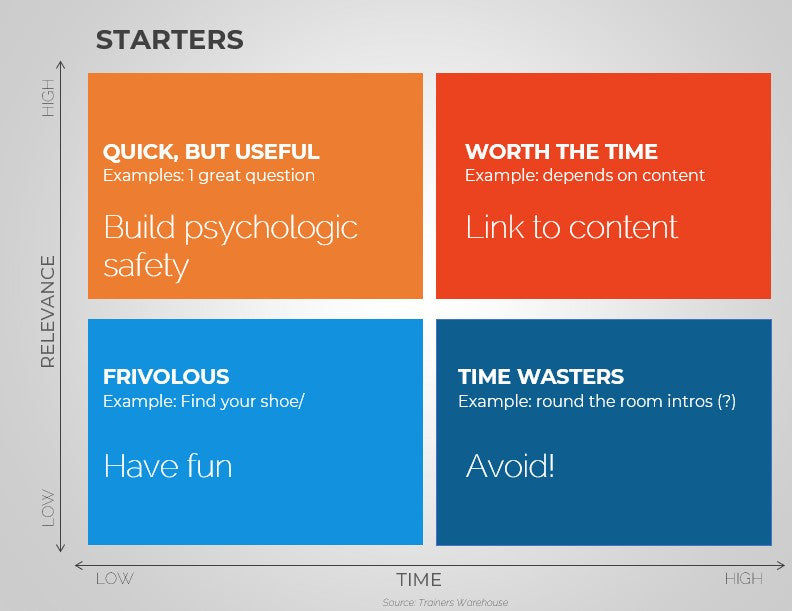 STARTERS

HIGH

RELEVANCE

LOW

QUICK, BUT USEFUL
Examples: 1 great question

Build psychologic safety

WORTH THE TIME
Example: depends on content

Link to content

FRIVOLOUS
Example: Find your shoe/

Have fun

TIME WASTERS
Example: round the room intros (?)

Avoid!

LOW

TIME

HIGH

Source: Trainers Warehouse